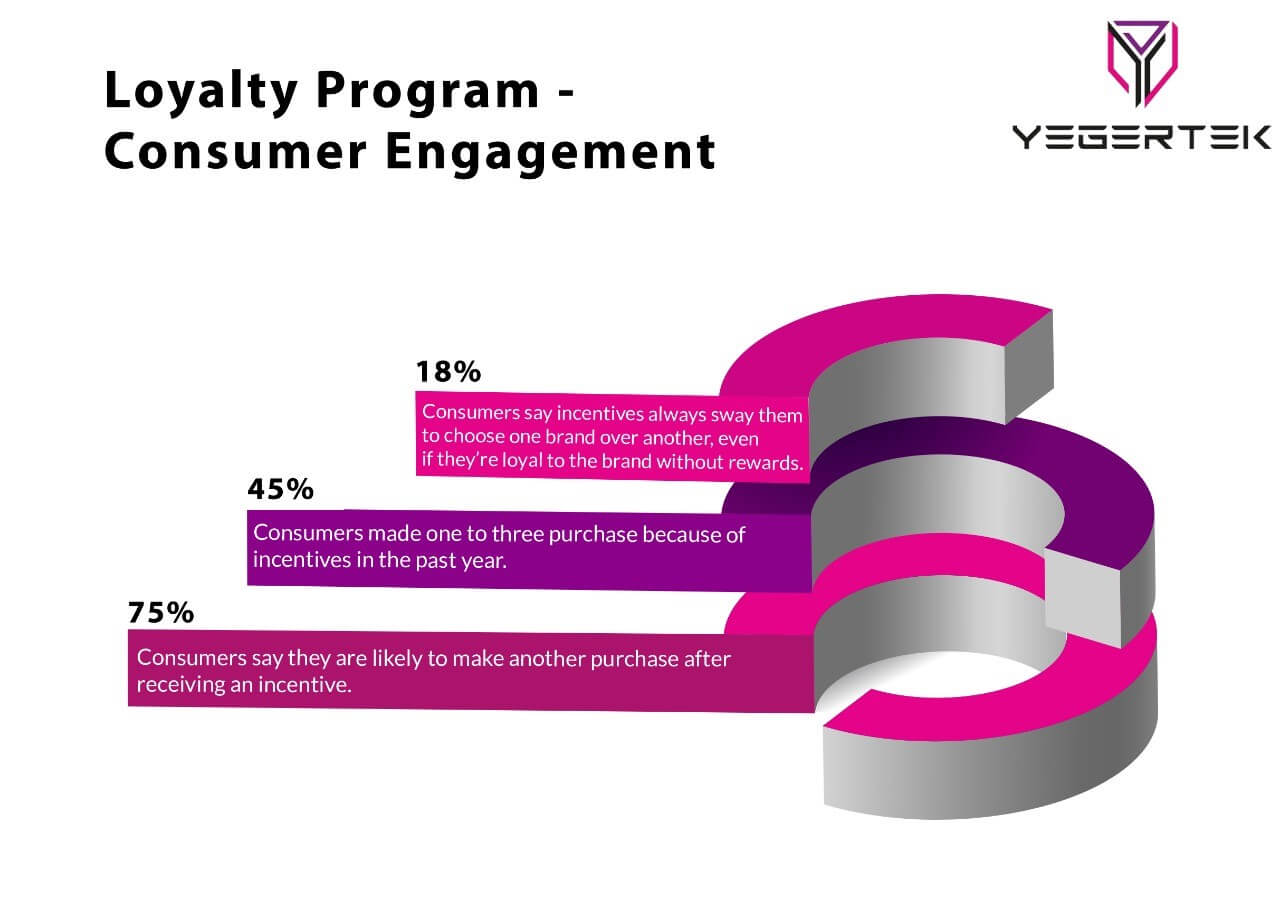 Loyalty Program - Consumer Engagement

YEGERTEK

18%
Consumers say incentives always sway them to choose one brand over another, even if they're loyal to the brand without rewards.

45%
Consumers made one to three purchase because of incentives in the past year.

75%
Consumers say they are likely to make another purchase after receiving an incentive.